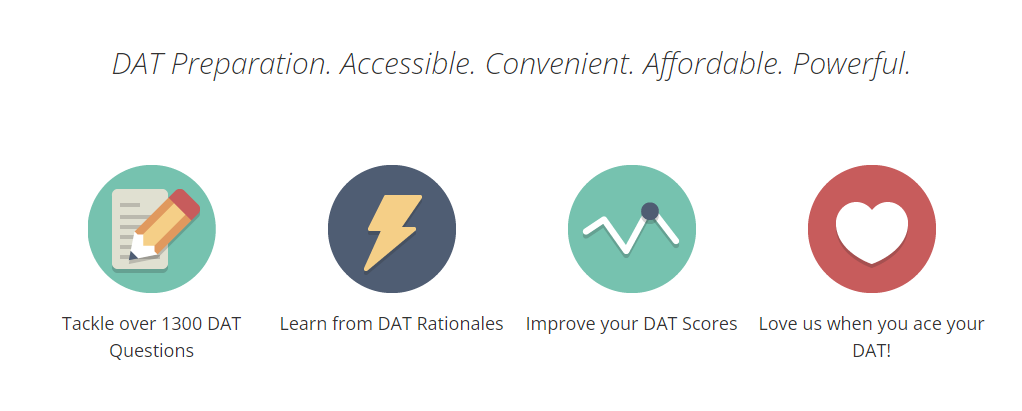 DAT Preparation. Accessible. Convenient. Affordable. Powerful.

Tackle over 1300 DAT Questions

Learn from DAT Rationales

Improve your DAT Scores

Love us when you ace your DAT!